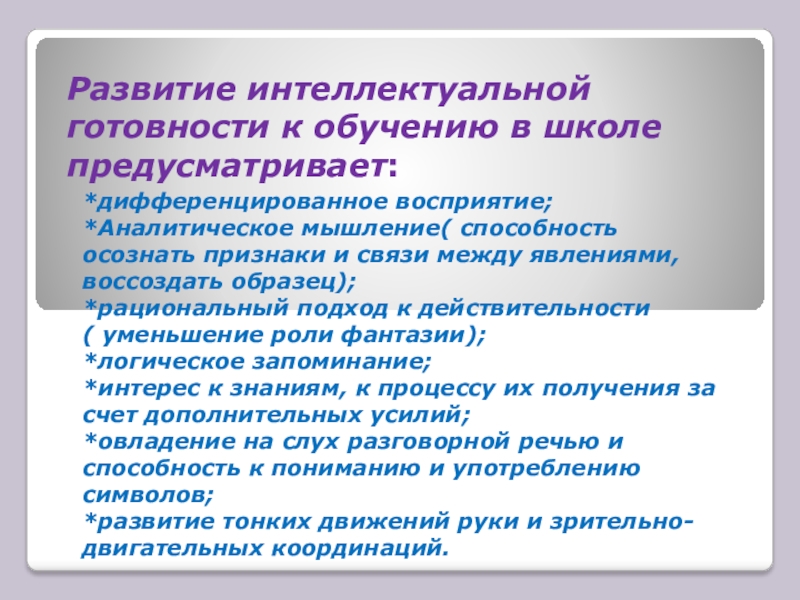 Развитие интеллектуальной готовности к обучению в школе предусматривает:

*дифференцированное восприятие;
*Аналитическое мышление( способность осознать признаки и связи между явлениями, воссоздать образец);
*рациональный подход к действительности ( уменьшение роли фантазии);
*логическое запоминание;
*интерес к знаниям, к процессу их получения за счет дополнительных усилий;
*овладение на слух разговорной речью и способность к пониманию и употреблению символов;
*развитие тонких движений руки и зрительно-двигательных координаций.